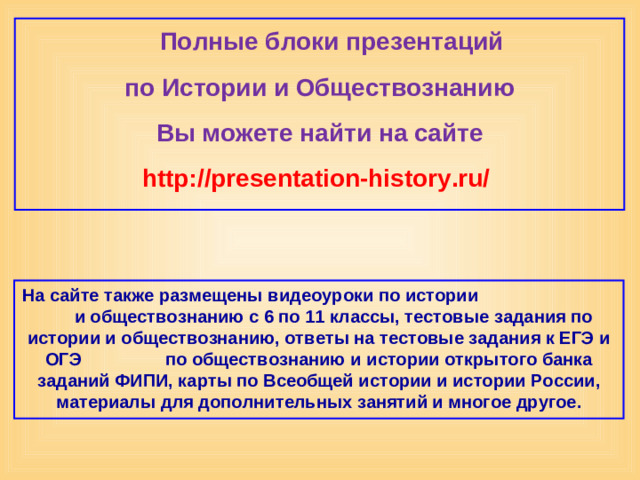 Полные блоки презентаций

по Истории и Обществознанию

Вы можете найти на сайте

http://presentation-history.ru/

На сайте также размещены видеоуроки по истории и обществознанию с 6 по 11 классы, тестовые задания по истории и обществознанию, ответы на тестовые задания к ЕГЭ и ОГЭ по обществознанию и истории открытого банка заданий ФИПИ, карты по Всеобщей истории и истории России, материалы для дополнительных занятий и многое другое.